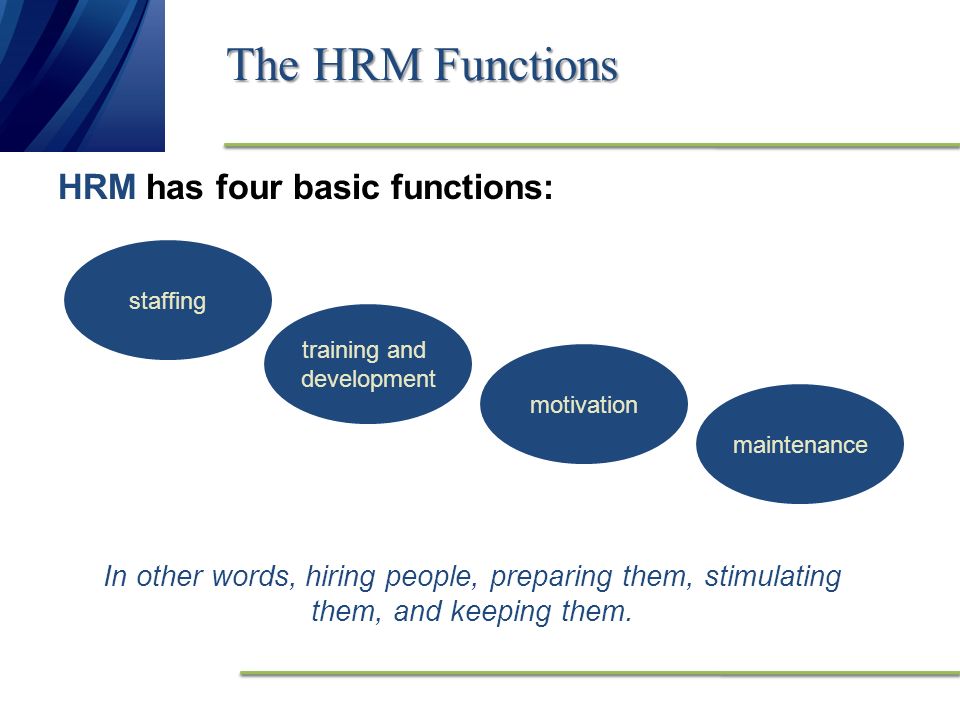 The HRM Functions

HRM has four basic functions:

staffing

training and development

motivation

maintenance

In other words, hiring people, preparing them, stimulating them, and keeping them.